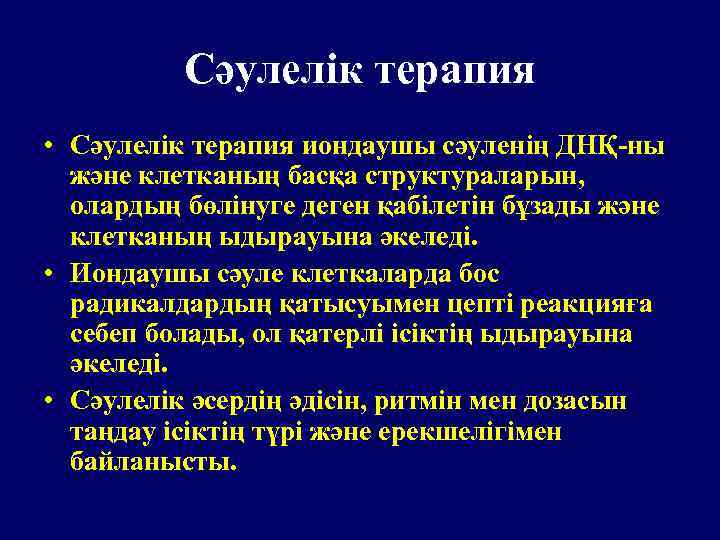 Сәулелік терапия

• Сәулелік терапия иондаушы сәуленің ДНҚ-ны және клетканың басқа структураларын, олардың бөлінуге деген қабілетін бұзады және клетканың ыдырауына әкеледі.
• Иондаушы сәуле клеткаларда бос радикалдардың қатысуымен цепті реакцияға себеп болады, ол қатерлі ісіктің ыдырауына әкеледі.
• Сәулелік әсердің әдісін, ритмін мен дозасын таңдау ісіктің түрі және ерекшелігімен байланысты.